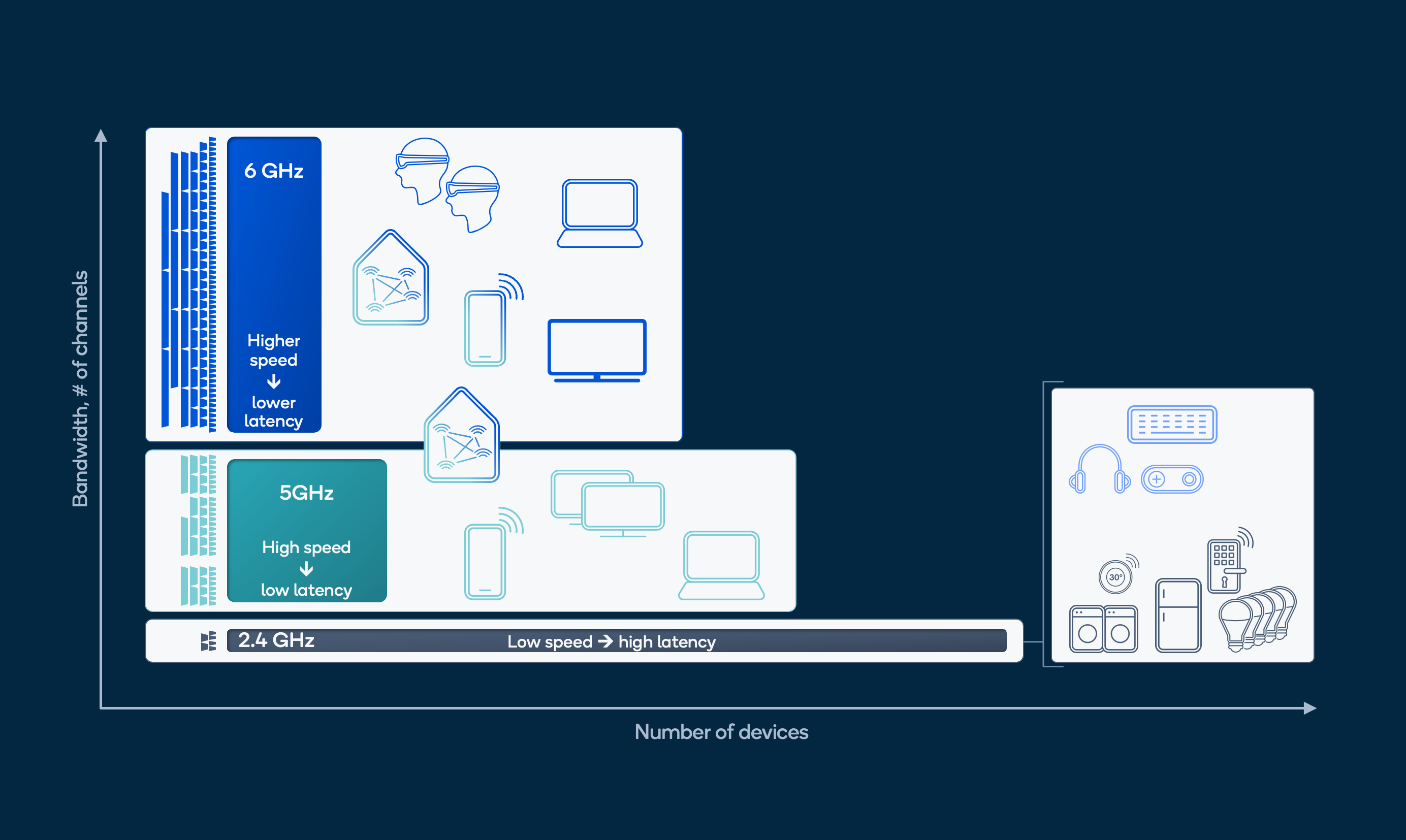 Bandwidth, # of channels

6 GHz

Higher speed
↓
lower latency

5GHz

High speed
↓
low latency

2.4 GHz

Low speed → high latency

30°

Number of devices